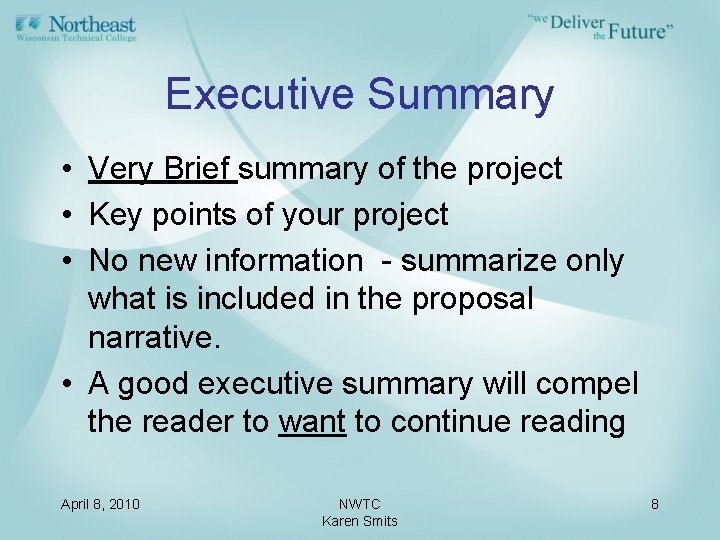 Northeast
Wisconsin Technical College

"we Deliver the Future"

Executive Summary

• Very Brief summary of the project
• Key points of your project
• No new information - summarize only what is included in the proposal narrative.
• A good executive summary will compel the reader to want to continue reading

April 8, 2010

NWTC
Karen Smits

8